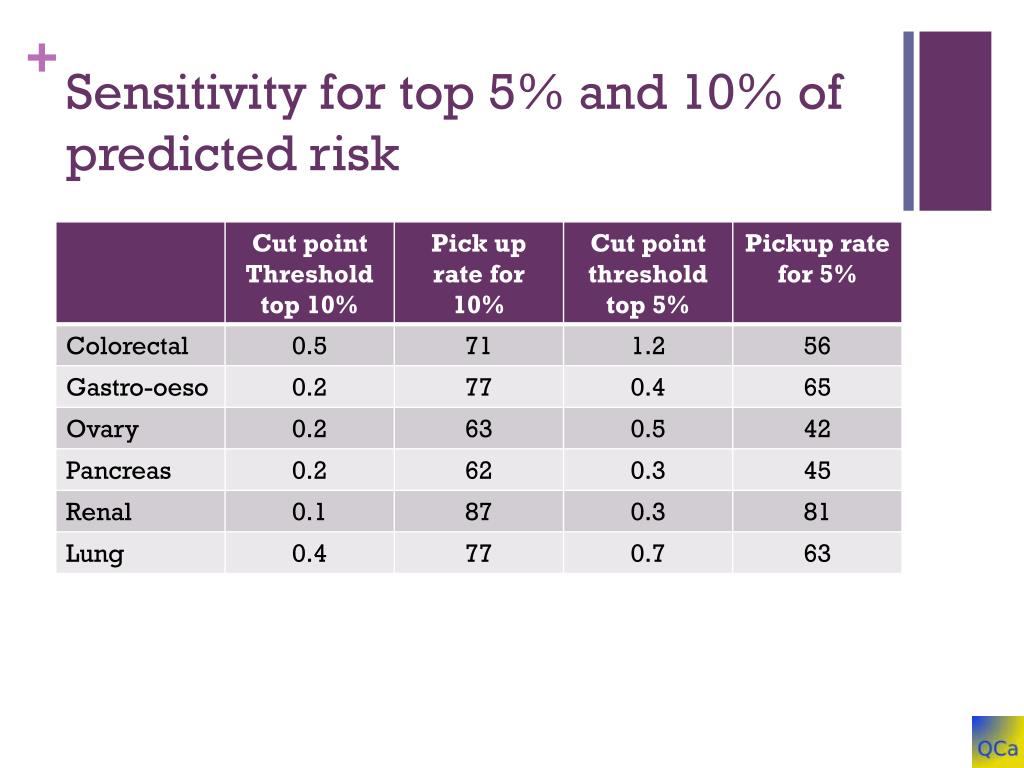 +
Sensitivity for top 5% and 10% of predicted risk

| | Cut point Threshold top 10% | Pick up rate for 10% | Cut point threshold top 5% | Pickup rate for 5% |
|---|---|---|---|---|
| Colorectal | 0.5 | 71 | 1.2 | 56 |
| Gastro-oeso | 0.2 | 77 | 0.4 | 65 |
| Ovary | 0.2 | 63 | 0.5 | 42 |
| Pancreas | 0.2 | 62 | 0.3 | 45 |
| Renal | 0.1 | 87 | 0.3 | 81 |
| Lung | 0.4 | 77 | 0.7 | 63 |

QCa